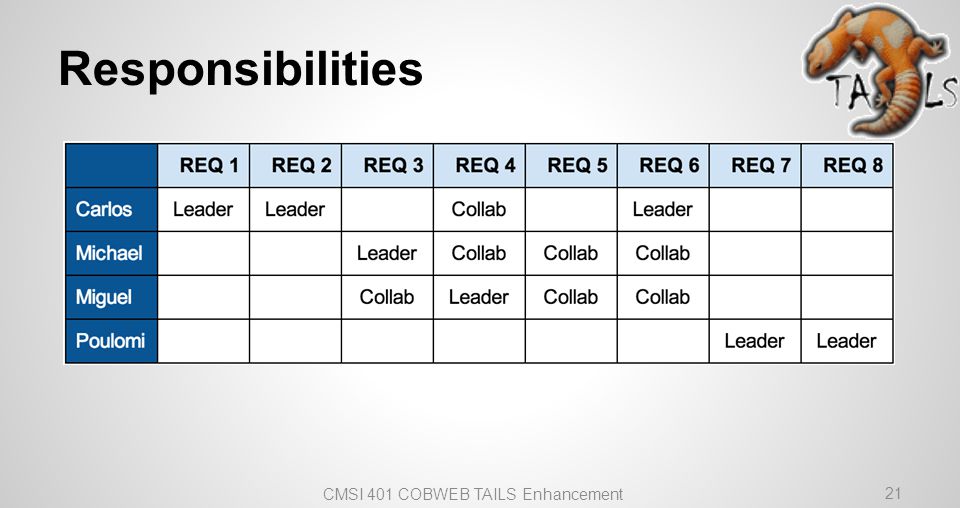 Responsibilities

TAILS

| | REQ 1 | REQ 2 | REQ 3 | REQ 4 | REQ 5 | REQ 6 | REQ 7 | REQ 8 |
|---|---|---|---|---|---|---|---|---|
| Carlos | Leader | Leader | | Collab | | Leader | | |
| Michael | | | Leader | Collab | Collab | Collab | | |
| Miguel | | | Collab | Leader | Collab | Collab | | |
| Poulomi | | | | | | | Leader | Leader |

CMSI 401 COBWEB TAILS Enhancement

21